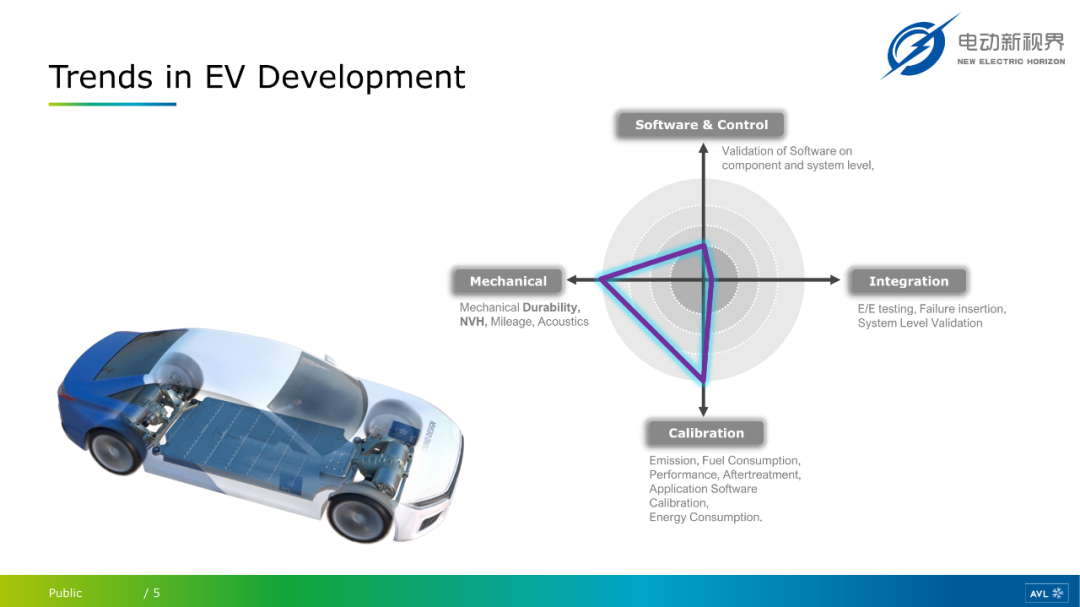 电动新视界
NEW ELECTRIC HORIZON

Trends in EV Development

Software & Control
Validation of Software on component and system level,

Mechanical
Mechanical Durability, NVH, Mileage, Acoustics

Integration
E/E testing, Failure insertion, System Level Validation

Calibration
Emission, Fuel Consumption, Performance, Aftertreatment, Application Software Calibration, Energy Consumption.

Public / 5

AVL